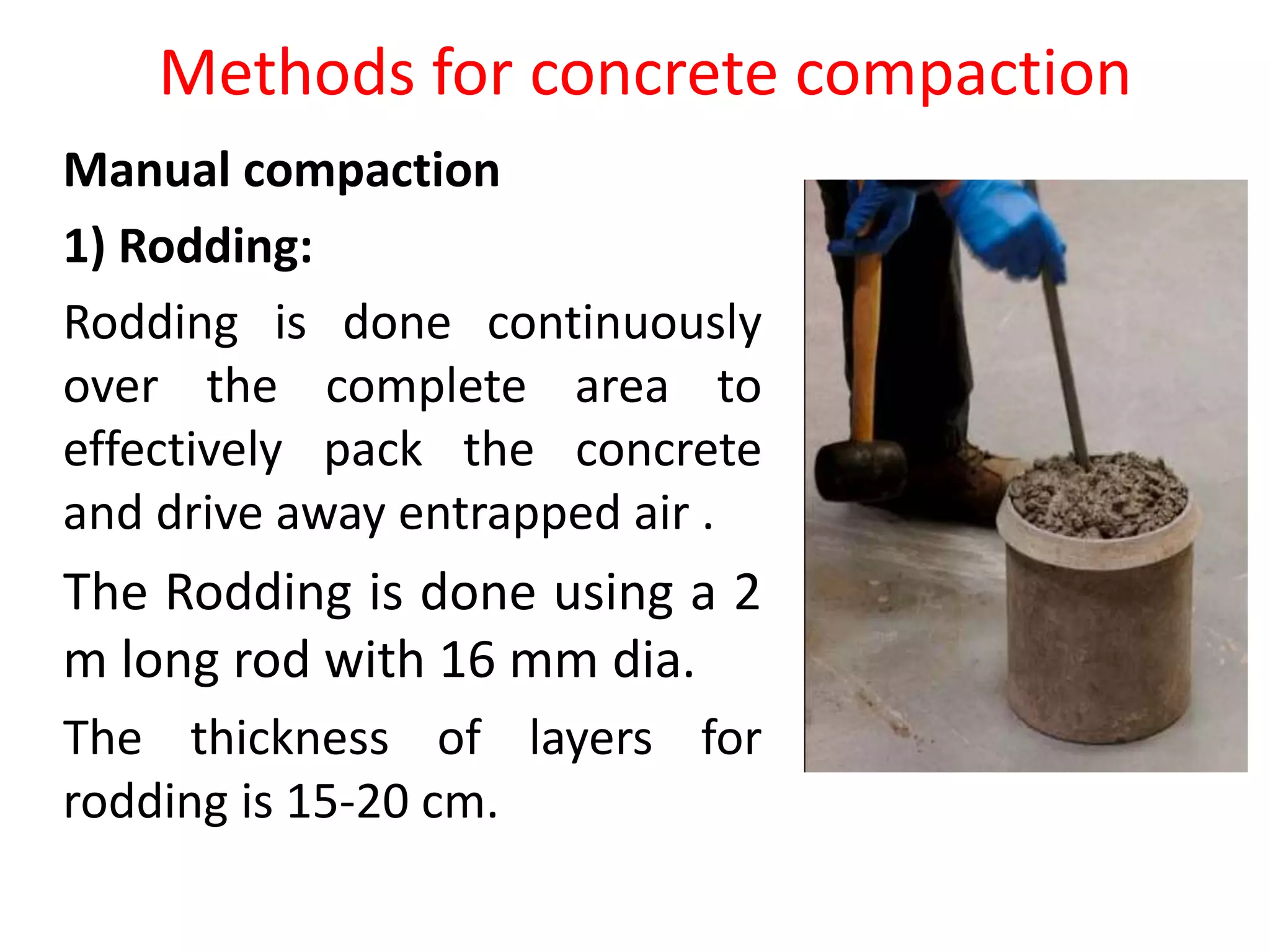 Methods for concrete compaction

Manual compaction

1) Rodding:

Rodding is done continuously over the complete area to effectively pack the concrete and drive away entrapped air .

The Rodding is done using a 2 m long rod with 16 mm dia.

The thickness of layers for rodding is 15-20 cm.